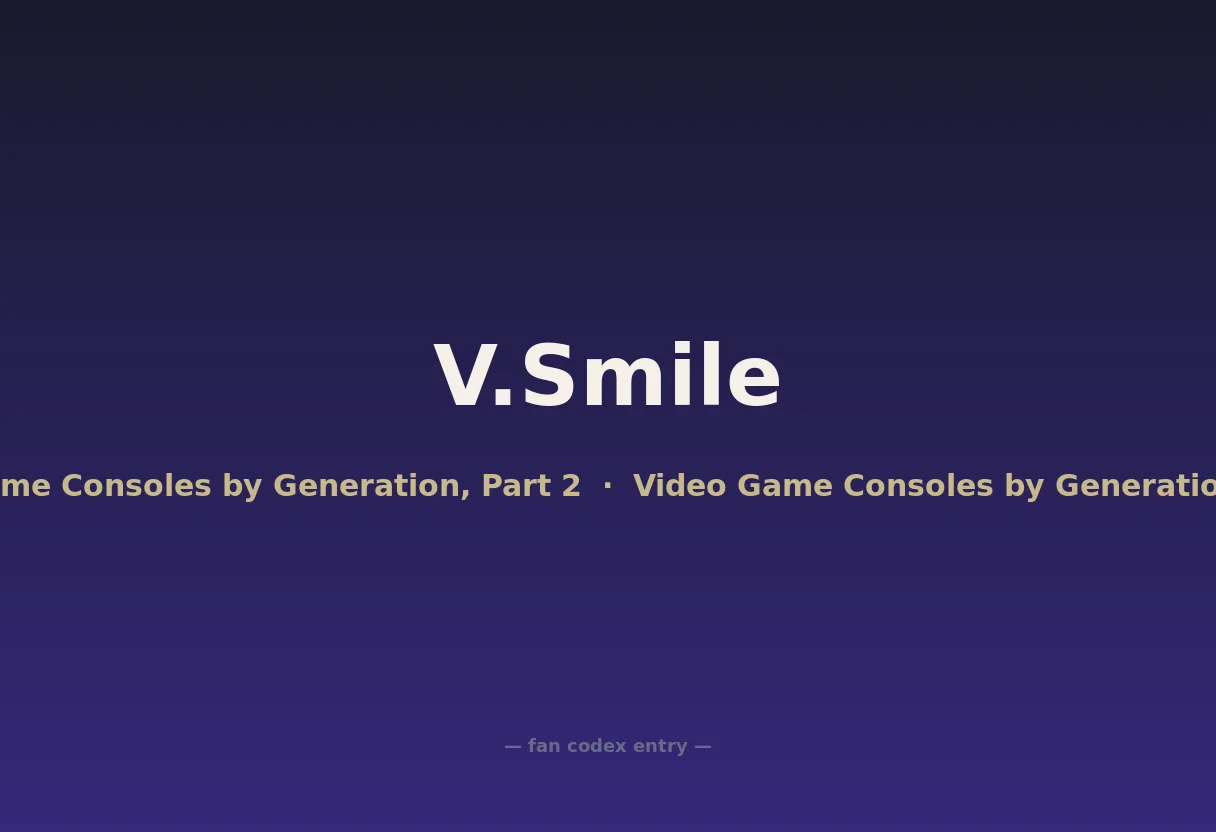 V.Smile

me Consoles by Generation, Part 2 · Video Game Consoles by Generatio

— fan codex entry —